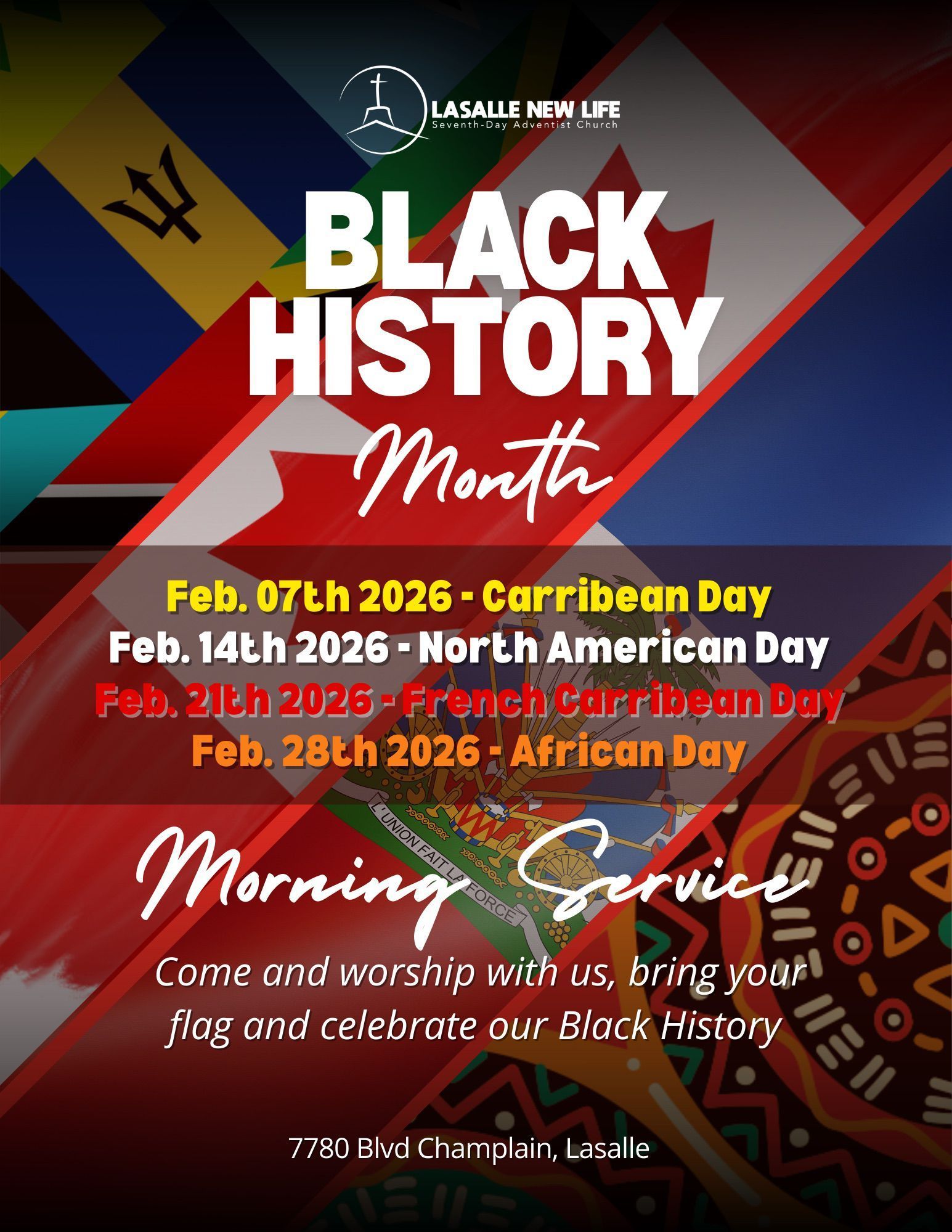 LASALLE NEW LIFE
Seventh-Day Adventist Church

BLACK HISTORY
Month

Feb. 07th 2026 - Carribean Day
Feb. 14th 2026 - North American Day
Feb. 21th 2026 - French Carribean Day
Feb. 28th 2026 - African Day

L'UNION FAIT LA FORCE

Morning Service

Come and worship with us, bring your flag and celebrate our Black History

7780 Blvd Champlain, Lasalle